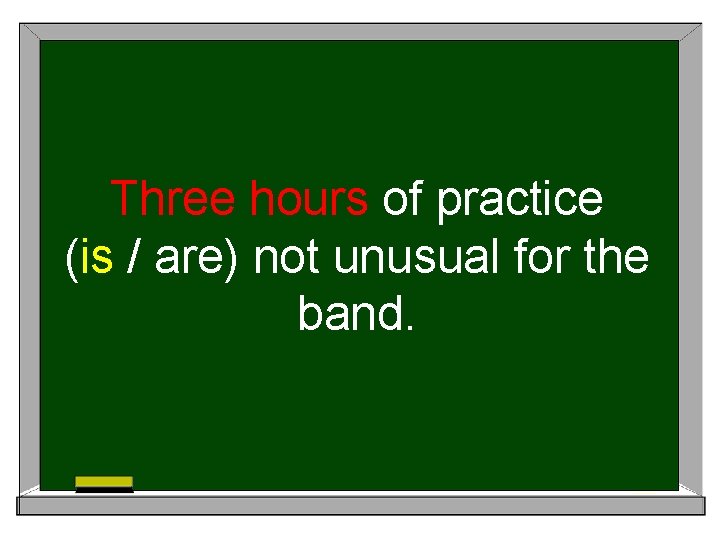 Three hours of practice (is / are) not unusual for the band.